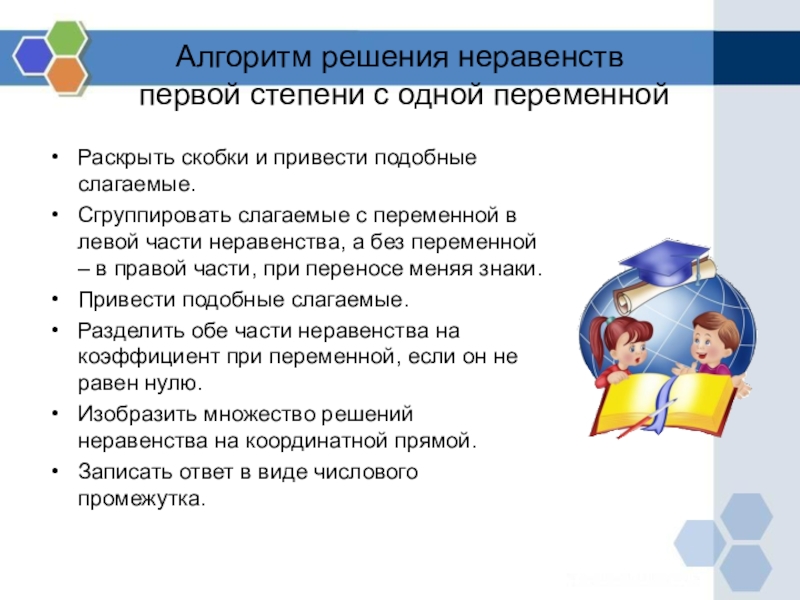 Алгоритм решения неравенств первой степени с одной переменной

• Раскрыть скобки и привести подобные слагаемые.
• Сгруппировать слагаемые с переменной в левой части неравенства, а без переменной – в правой части, при переносе меняя знаки.
• Привести подобные слагаемые.
• Разделить обе части неравенства на коэффициент при переменной, если он не равен нулю.
• Изобразить множество решений неравенства на координатной прямой.
• Записать ответ в виде числового промежутка.